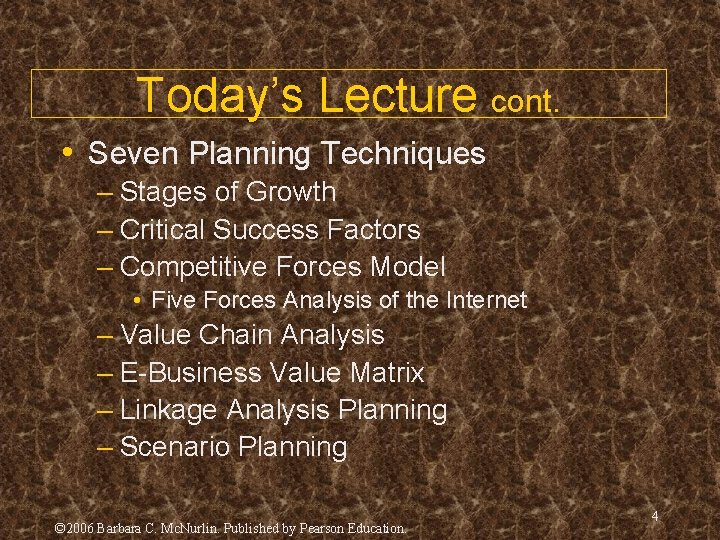 Today's Lecture cont.

• Seven Planning Techniques
– Stages of Growth
– Critical Success Factors
– Competitive Forces Model
• Five Forces Analysis of the Internet
– Value Chain Analysis
– E-Business Value Matrix
– Linkage Analysis Planning
– Scenario Planning

4

©2006 Barbara C. McNurlin. Published by Pearson Education.